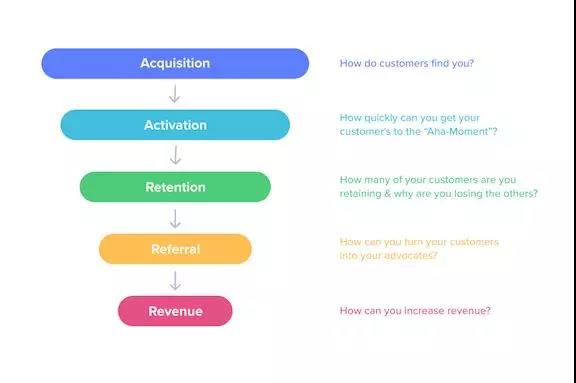 Acquisition

How do customers find you?

Activation

How quickly can you get your customer's to the "Aha-Moment"?

Retention

How many of your customers are you retaining & why are you losing the others?

Referral

How can you turn your customers into your advocates?

Revenue

How can you increase revenue?